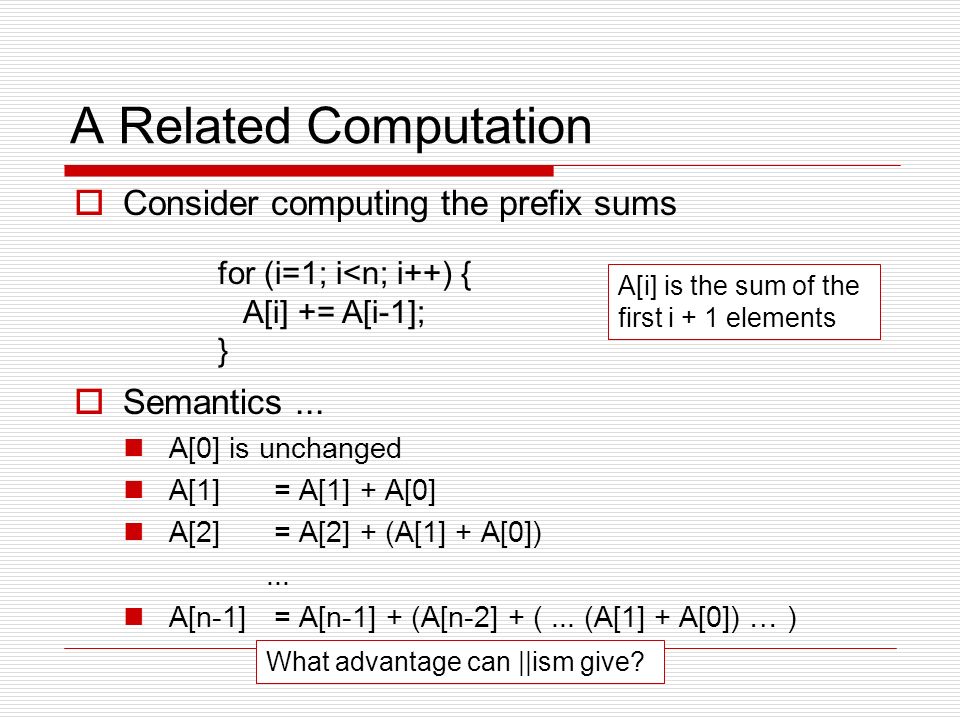 A Related Computation

Consider computing the prefix sums

for (i=1; i<n; i++) {
  A[i] += A[i-1];
}

A[i] is the sum of the first i + 1 elements

Semantics ...

A[0] is unchanged

A[1] = A[1] + A[0]

A[2] = A[2] + (A[1] + A[0])

...

A[n-1] = A[n-1] + (A[n-2] + ( ... (A[1] + A[0]) … )

What advantage can ||ism give?